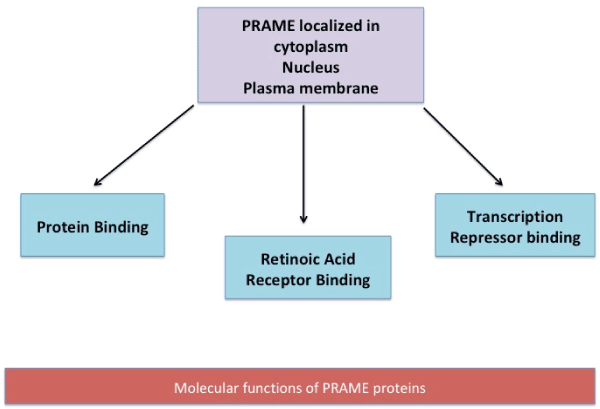 PRAME localized in cytoplasm
Nucleus
Plasma membrane

Protein Binding

Retinoic Acid Receptor Binding

Transcription Repressor binding

Molecular functions of PRAME proteins